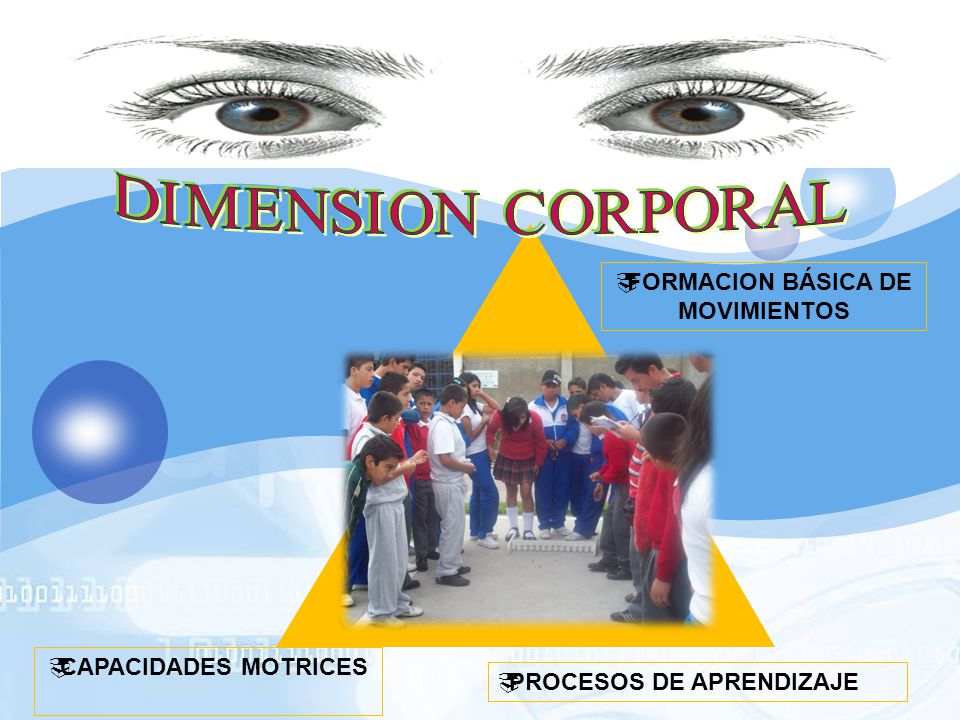 DIMENSION CORPORAL

FORMACION BÁSICA DE MOVIMIENTOS

CAPACIDADES MOTRICES

PROCESOS DE APRENDIZAJE